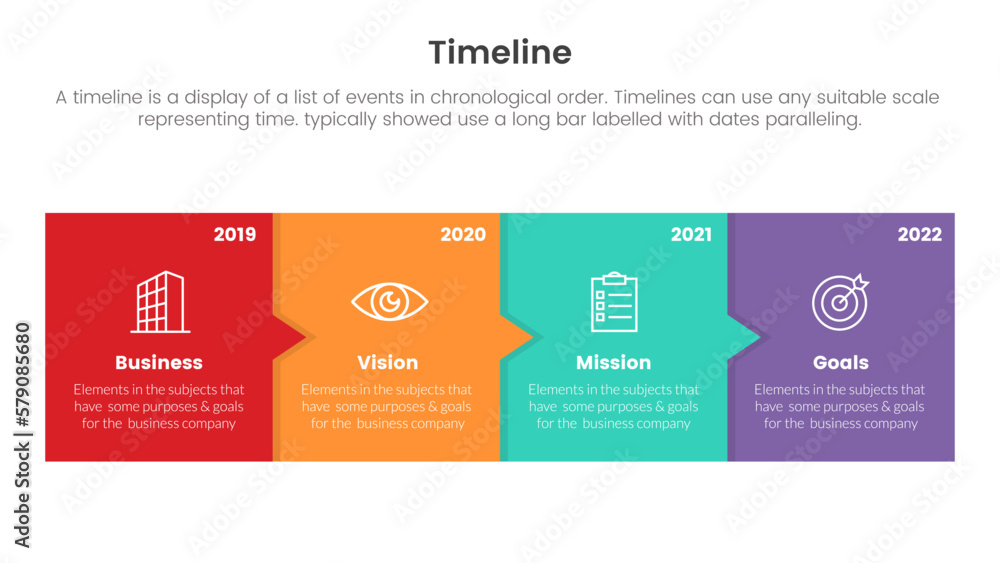 Timeline

A timeline is a display of a list of events in chronological order. Timelines can use any suitable scale representing time. typically showed use a long bar labelled with dates paralleling.

2019

Business

Elements in the subjects that have some purposes & goals for the business company

2020

Vision

Elements in the subjects that have some purposes & goals for the business company

2021

Mission

Elements in the subjects that have some purposes & goals for the business company

2022

Goals

Elements in the subjects that have some purposes & goals for the business company

Adobe Stock | #579085680